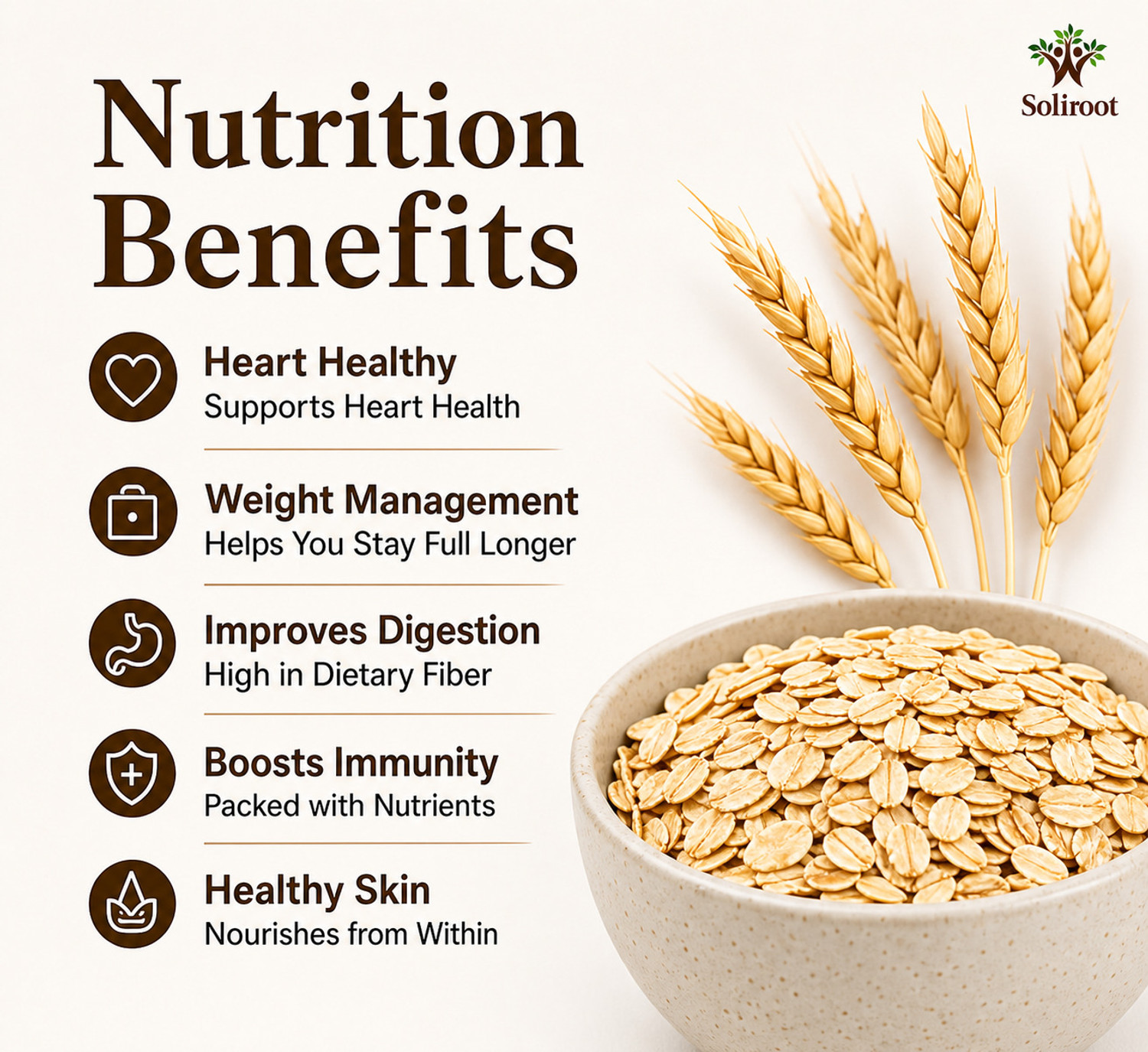 Soliroot

Nutrition Benefits

Heart Healthy
Supports Heart Health

Weight Management
Helps You Stay Full Longer

Improves Digestion
High in Dietary Fiber

Boosts Immunity
Packed with Nutrients

Healthy Skin
Nourishes from Within